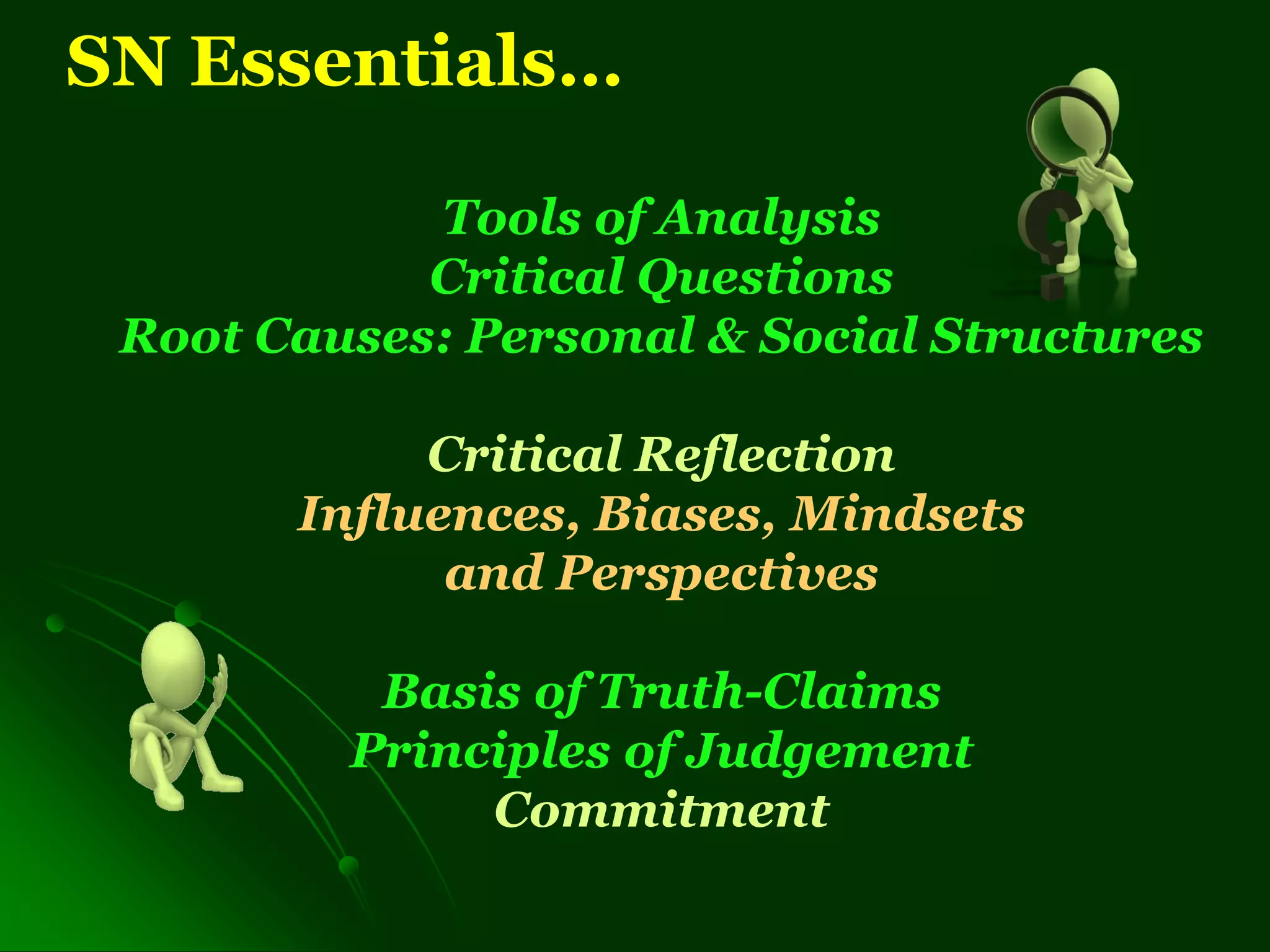 SN Essentials…

Tools of Analysis
Critical Questions
Root Causes: Personal & Social Structures

Critical Reflection
Influences, Biases, Mindsets and Perspectives

Basis of Truth-Claims
Principles of Judgement
Commitment